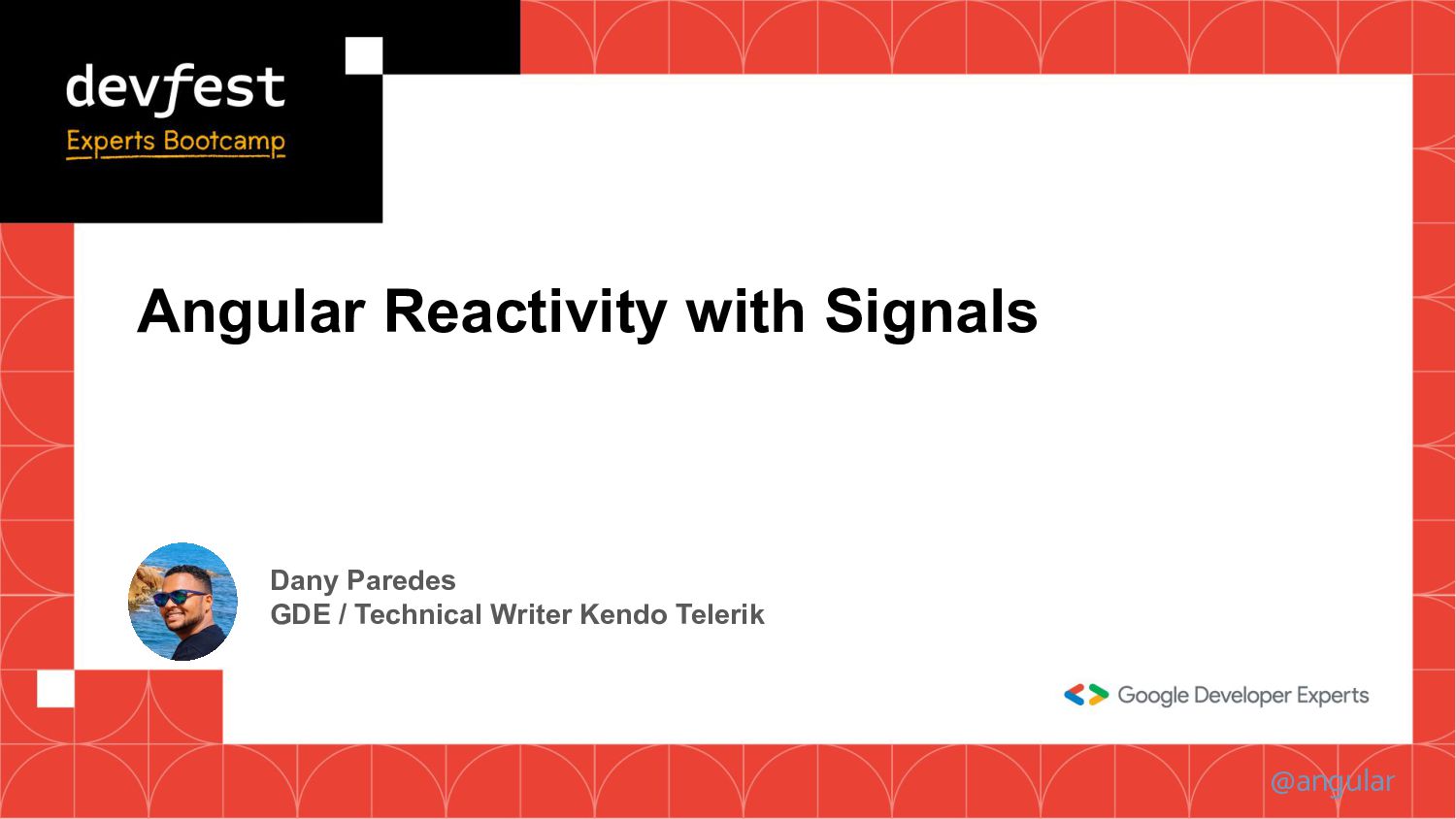 devfest
Experts Bootcamp

Angular Reactivity with Signals

Dany Paredes
GDE / Technical Writer Kendo Telerik

Google Developer Experts

@angular